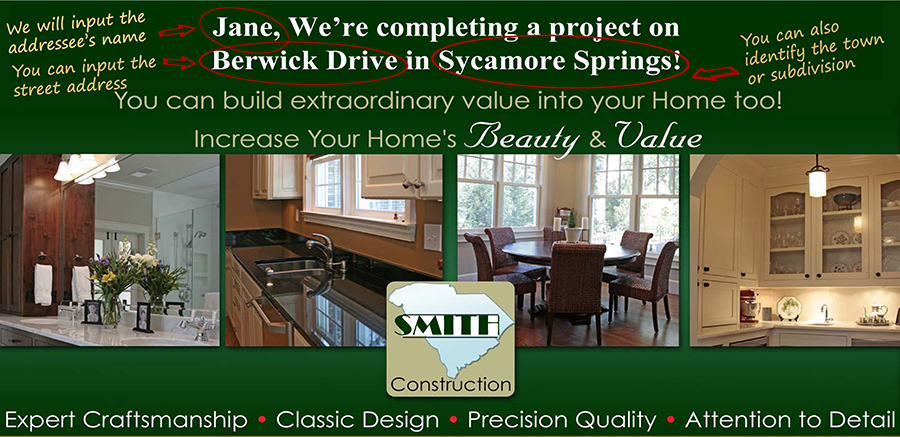 We will input the addressee's name

You can input the street address

Jane, We're completing a project on Berwick Drive in Sycamore Springs!

You can also identify the town or subdivision

You can build extraordinary value into your Home too!

Increase Your Home's Beauty & Value

SMITH

Construction

Expert Craftsmanship • Classic Design • Precision Quality • Attention to Detail